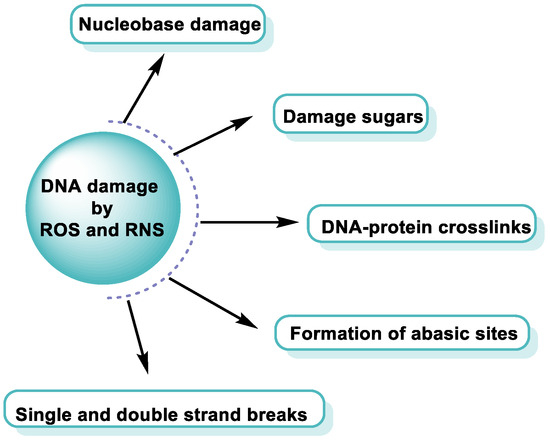 DNA damage by ROS and RNS

Nucleobase damage

Damage sugars

DNA-protein crosslinks

Formation of abasic sites

Single and double strand breaks